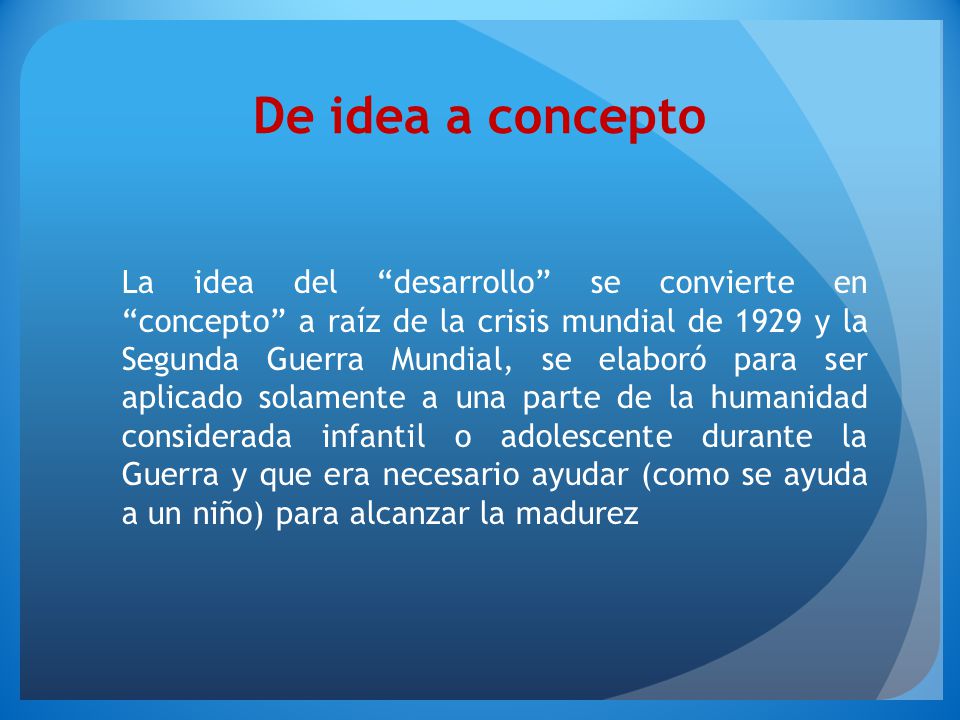 De idea a concepto

La idea del “desarrollo” se convierte en “concepto” a raíz de la crisis mundial de 1929 y la Segunda Guerra Mundial, se elaboró para ser aplicado solamente a una parte de la humanidad considerada infantil o adolescente durante la Guerra y que era necesario ayudar (como se ayuda a un niño) para alcanzar la madurez